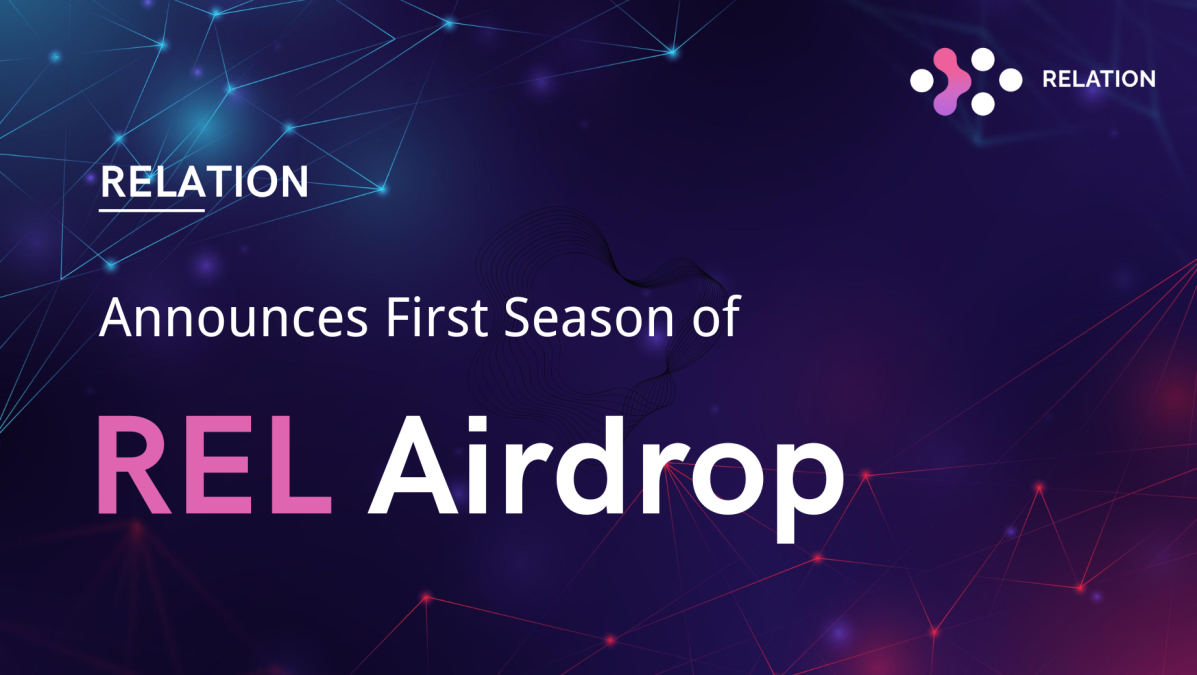 RELATION

RELATION

Announces First Season of

REL Airdrop